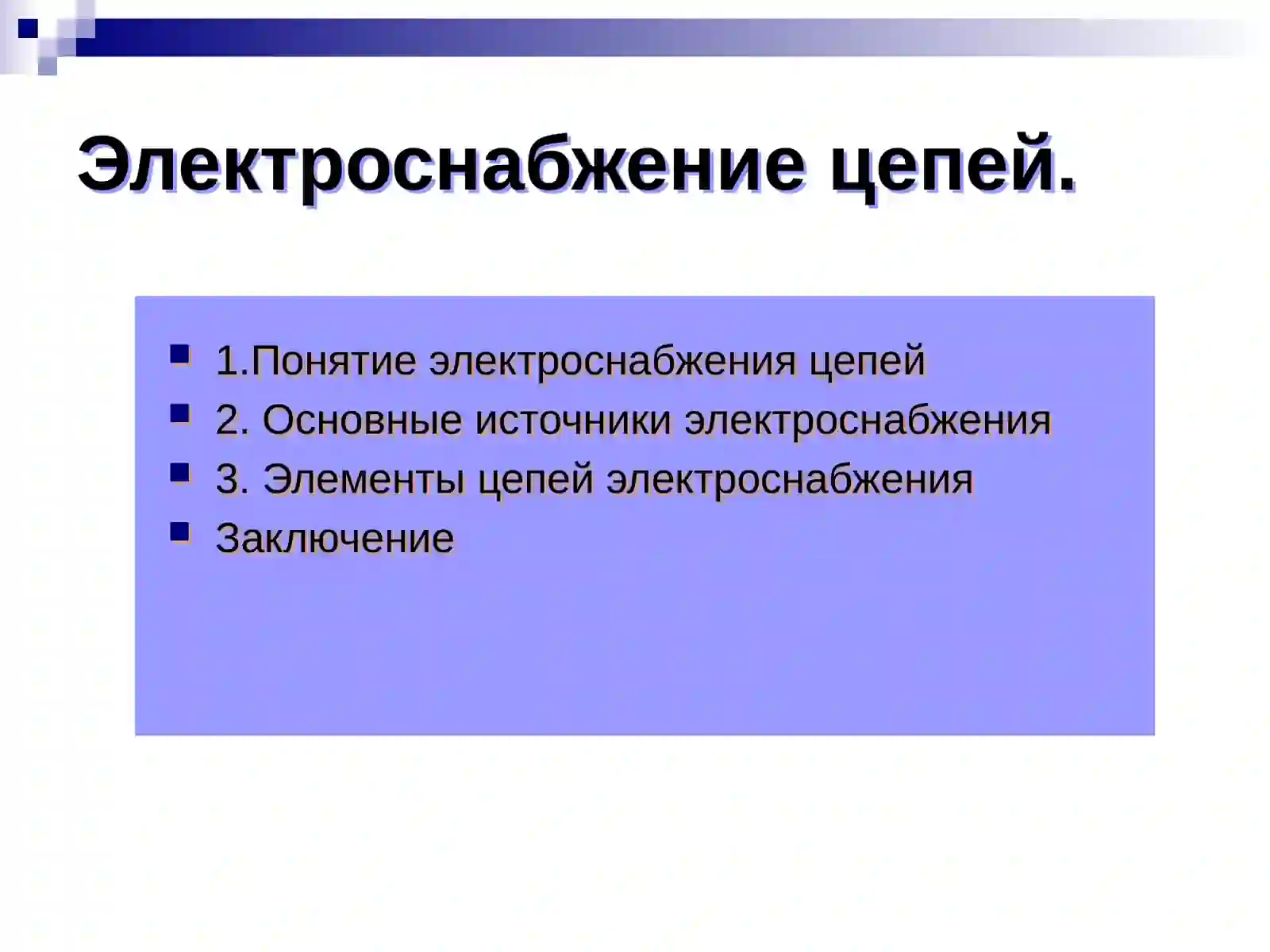 Электроснабжение цепей.

1.Понятие электроснабжения цепей
2. Основные источники электроснабжения
3. Элементы цепей электроснабжения
Заключение